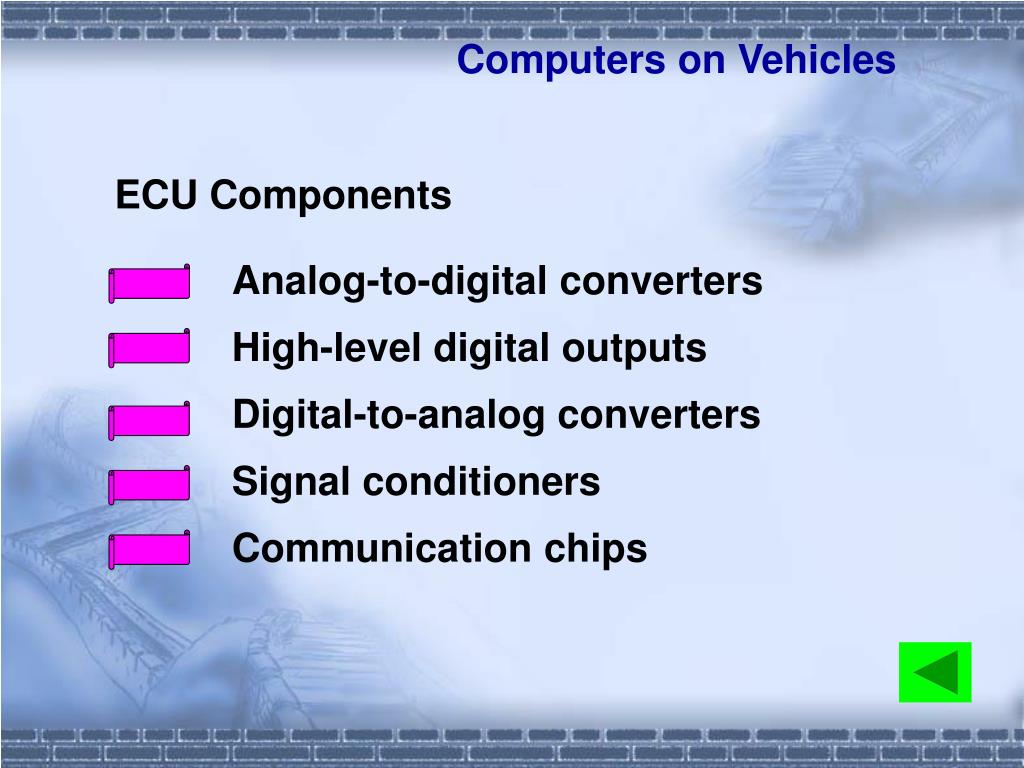 Computers on Vehicles

ECU Components

Analog-to-digital converters
High-level digital outputs
Digital-to-analog converters
Signal conditioners
Communication chips